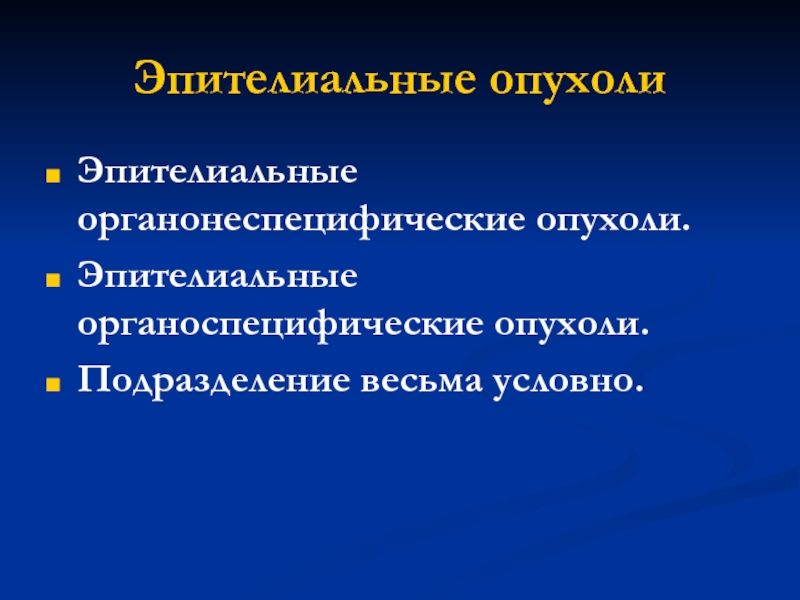 Эпителиальные опухоли

Эпителиальные органонеспецифические опухоли.

Эпителиальные органоспецифические опухоли.

Подразделение весьма условно.